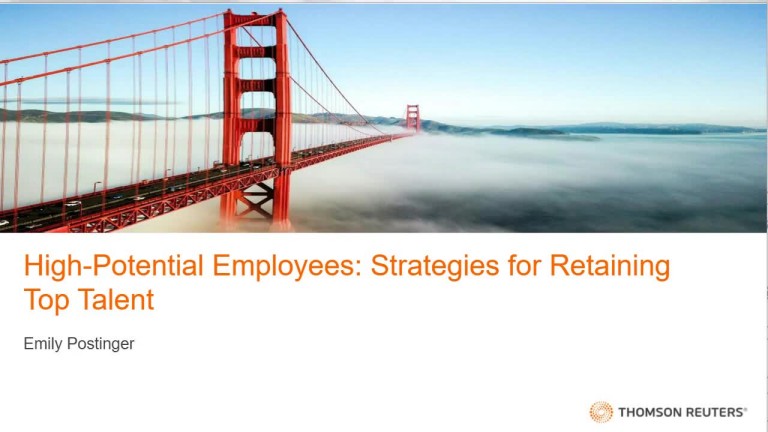 High-Potential Employees: Strategies for Retaining Top Talent

Emily Postinger

THOMSON REUTERS®